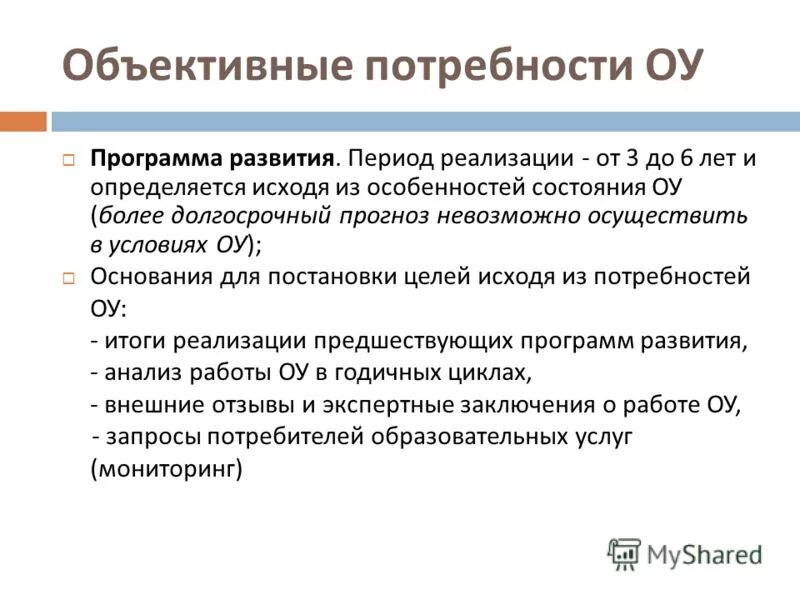 Объективные потребности ОУ

Программа развития. Период реализации - от 3 до 6 лет и определяется исходя из особенностей состояния ОУ (более долгосрочный прогноз невозможно осуществить в условиях ОУ);

Основания для постановки целей исходя из потребностей ОУ:
- итоги реализации предшествующих программ развития,
- анализ работы ОУ в годичных циклах,
- внешние отзывы и экспертные заключения о работе ОУ,
- запросы потребителей образовательных услуг (мониторинг)

MyShared